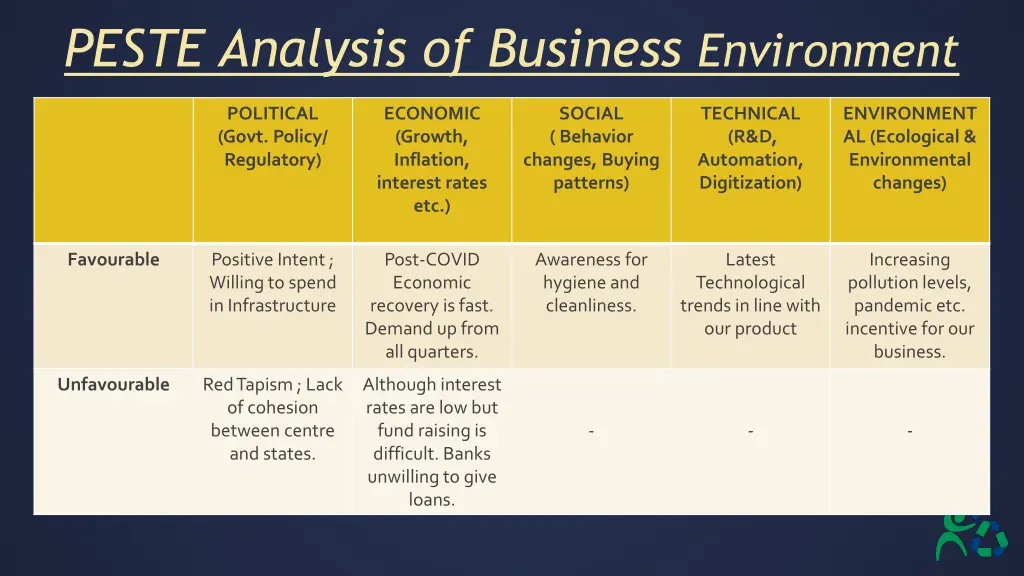 PESTE Analysis of Business Environment

| | POLITICAL (Govt. Policy/ Regulatory) | ECONOMIC (Growth, Inflation, interest rates etc.) | SOCIAL ( Behavior changes, Buying patterns) | TECHNICAL (R&D, Automation, Digitization) | ENVIRONMENTAL (Ecological & Environmental changes) |
|---|---|---|---|---|---|
| Favourable | Positive Intent ; Willing to spend in Infrastructure | Post-COVID Economic recovery is fast. Demand up from all quarters. | Awareness for hygiene and cleanliness. | Latest Technological trends in line with our product | Increasing pollution levels, pandemic etc. incentive for our business. |
| Unfavourable | Red Tapism ; Lack of cohesion between centre and states. | Although interest rates are low but fund raising is difficult. Banks unwilling to give loans. | - | - | - |